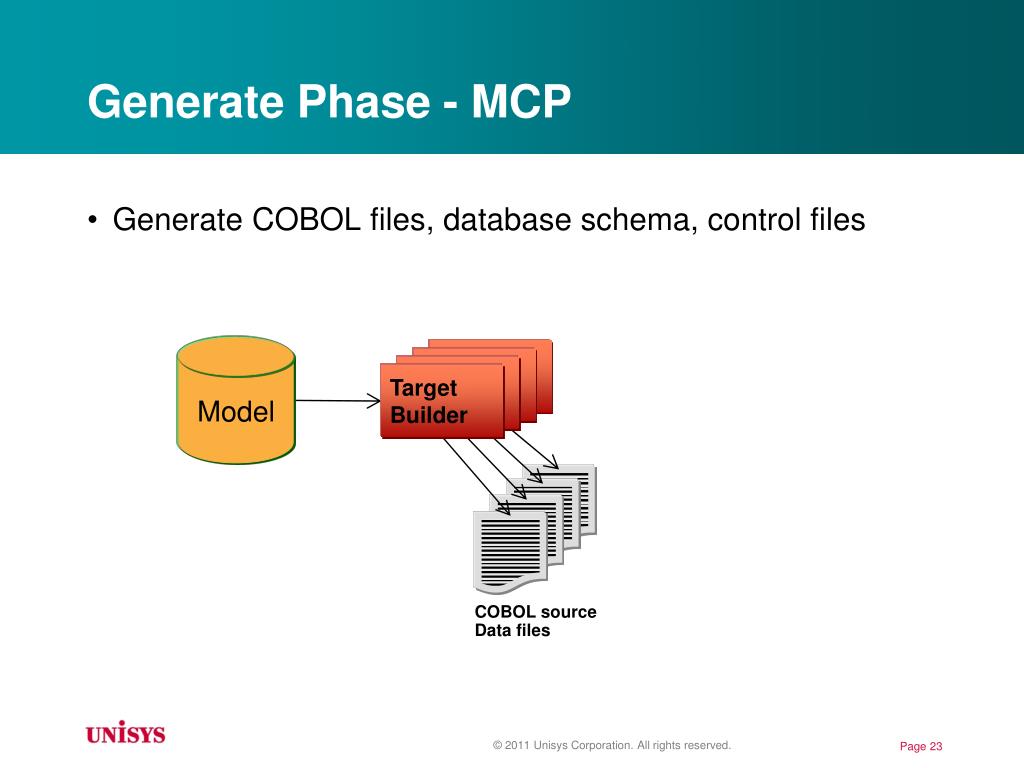 Generate Phase - MCP

• Generate COBOL files, database schema, control files

Model

Target Builder

COBOL source
Data files

UNISYS

© 2011 Unisys Corporation. All rights reserved.

Page 23